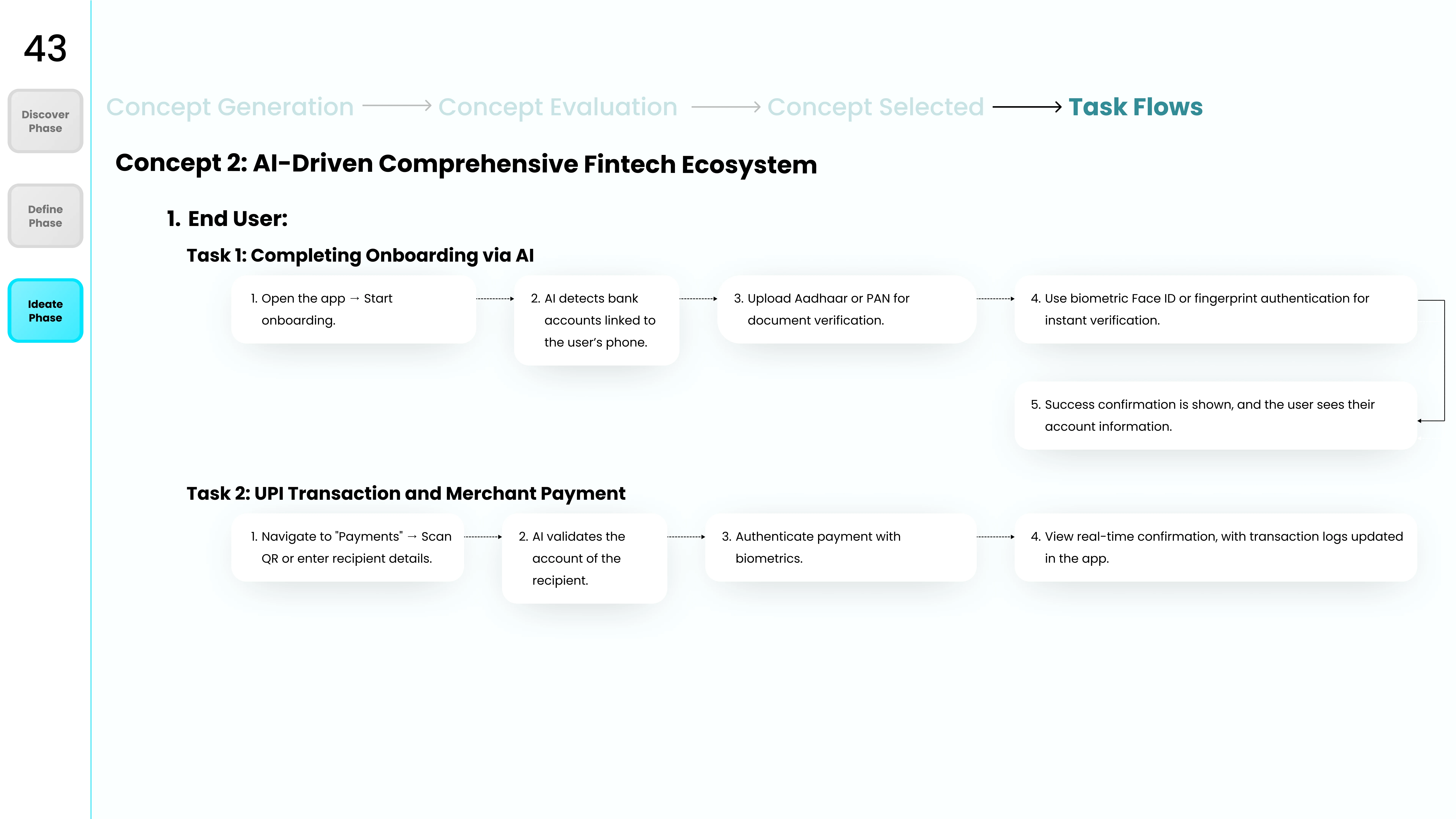 43

Discover Phase

Define Phase

Ideate Phase

Concept Generation → Concept Evaluation → Concept Selected → Task Flows

Concept 2: AI-Driven Comprehensive Fintech Ecosystem

1. End User:

Task 1: Completing Onboarding via AI

1. Open the app → Start onboarding.

2. AI detects bank accounts linked to the user's phone.

3. Upload Aadhaar or PAN for document verification.

4. Use biometric Face ID or fingerprint authentication for instant verification.

5. Success confirmation is shown, and the user sees their account information.

Task 2: UPI Transaction and Merchant Payment

1. Navigate to "Payments" → Scan QR or enter recipient details.

2. AI validates the account of the recipient.

3. Authenticate payment with biometrics.

4. View real-time confirmation, with transaction logs updated in the app.